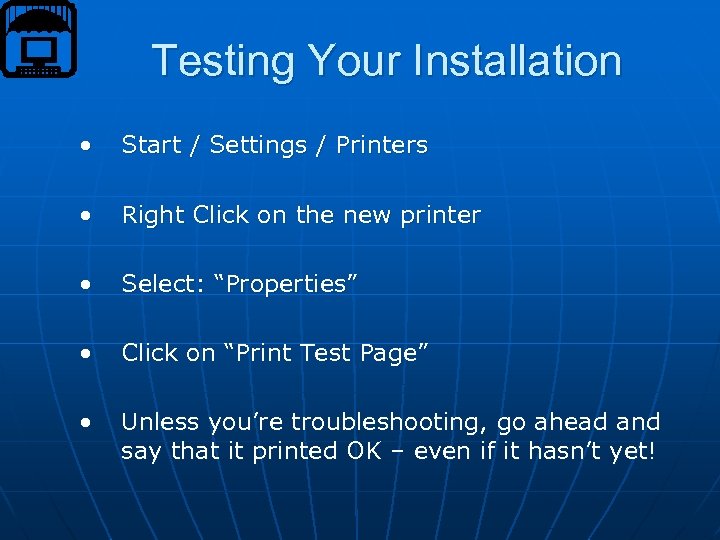 Testing Your Installation

• Start / Settings / Printers

• Right Click on the new printer

• Select: “Properties”

• Click on “Print Test Page”

• Unless you’re troubleshooting, go ahead and say that it printed OK – even if it hasn’t yet!